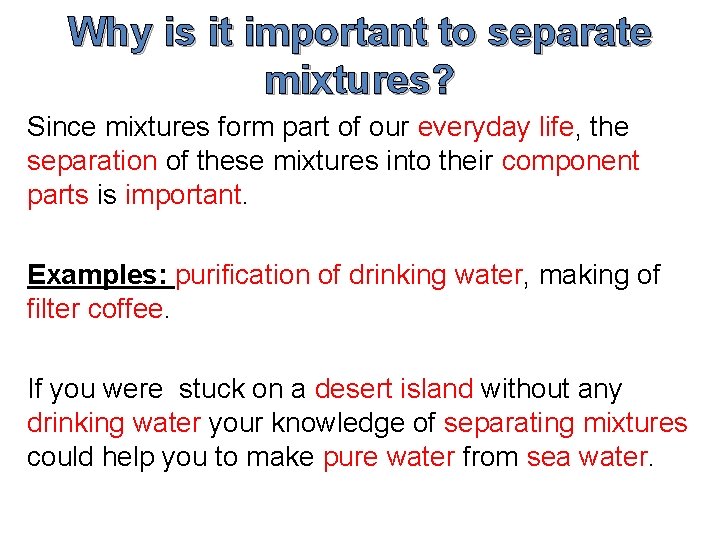 Why is it important to separate mixtures?

Since mixtures form part of our everyday life, the separation of these mixtures into their component parts is important.

Examples: purification of drinking water, making of filter coffee.

If you were stuck on a desert island without any drinking water your knowledge of separating mixtures could help you to make pure water from sea water.